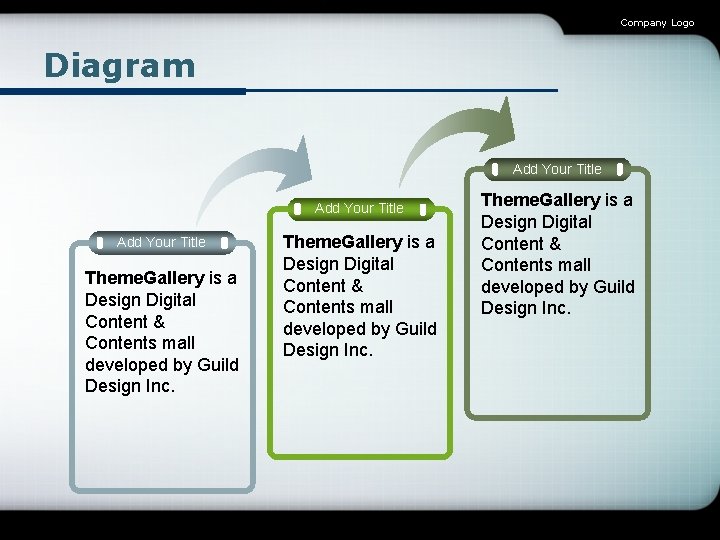 Company Logo

Diagram

Add Your Title

ThemeGallery is a Design Digital Content & Contents mall developed by Guild Design Inc.

Add Your Title

ThemeGallery is a Design Digital Content & Contents mall developed by Guild Design Inc.

Add Your Title

ThemeGallery is a Design Digital Content & Contents mall developed by Guild Design Inc.